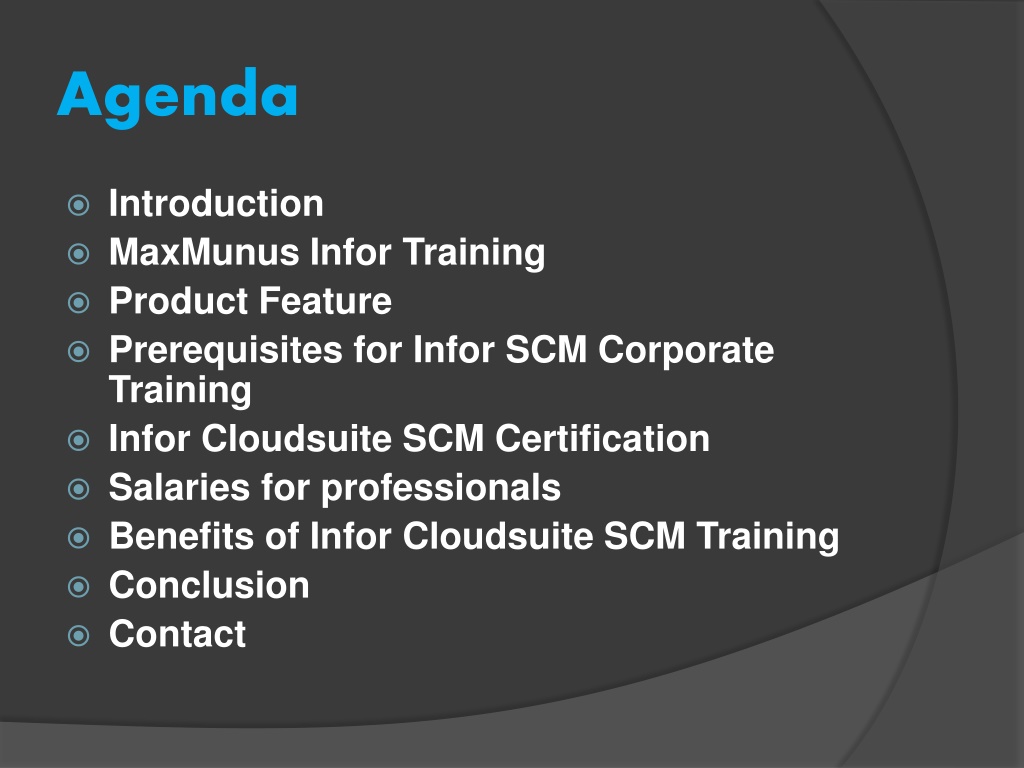 Agenda

Introduction
MaxMunus Infor Training
Product Feature
Prerequisites for Infor SCM Corporate Training
Infor Cloudsuite SCM Certification
Salaries for professionals
Benefits of Infor Cloudsuite SCM Training
Conclusion
Contact